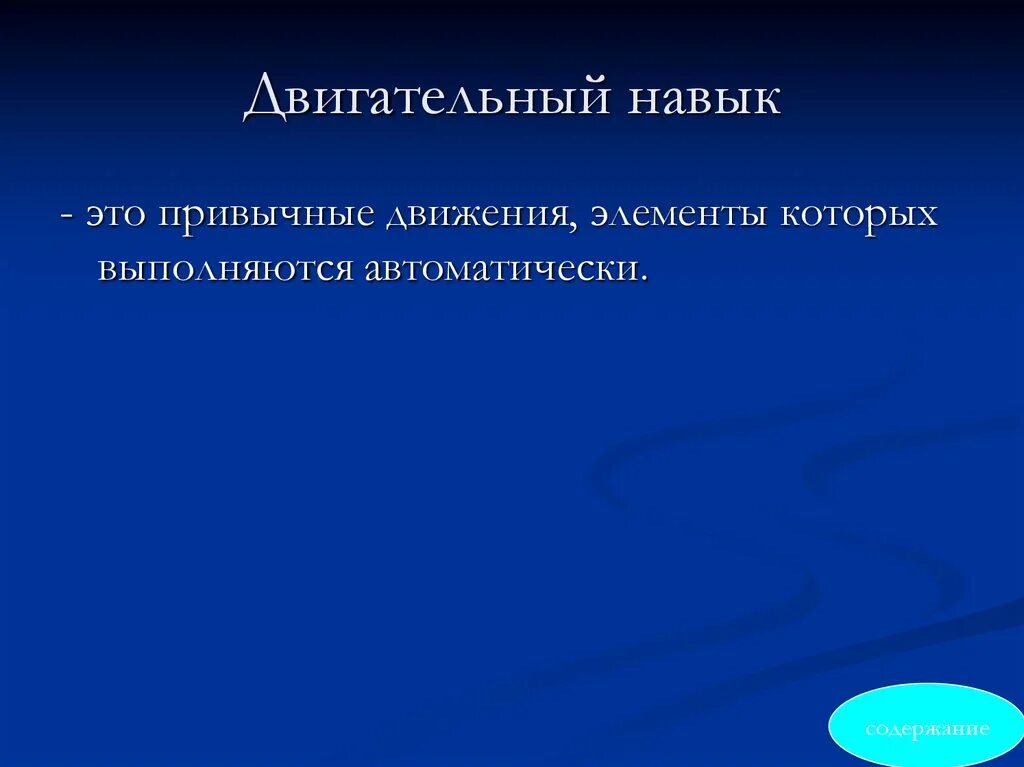 Двигательный навык

- это привычные движения, элементы которых выполняются автоматически.

содержание